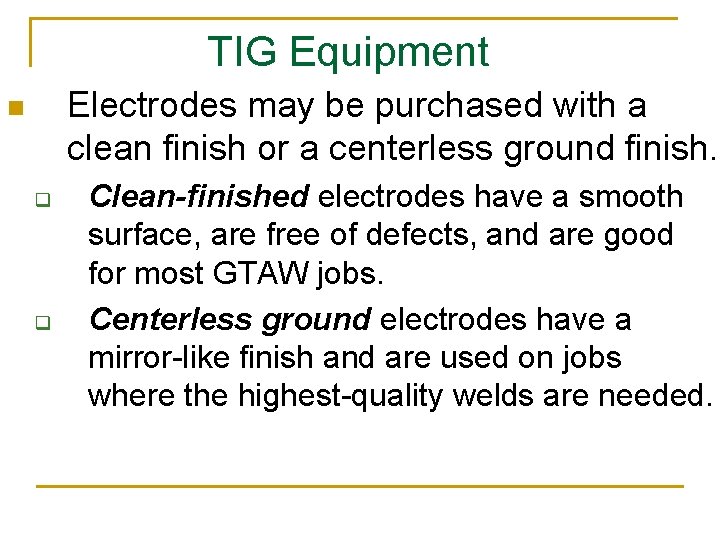 TIG Equipment

Electrodes may be purchased with a clean finish or a centerless ground finish.

Clean-finished electrodes have a smooth surface, are free of defects, and are good for most GTAW jobs.

Centerless ground electrodes have a mirror-like finish and are used on jobs where the highest-quality welds are needed.